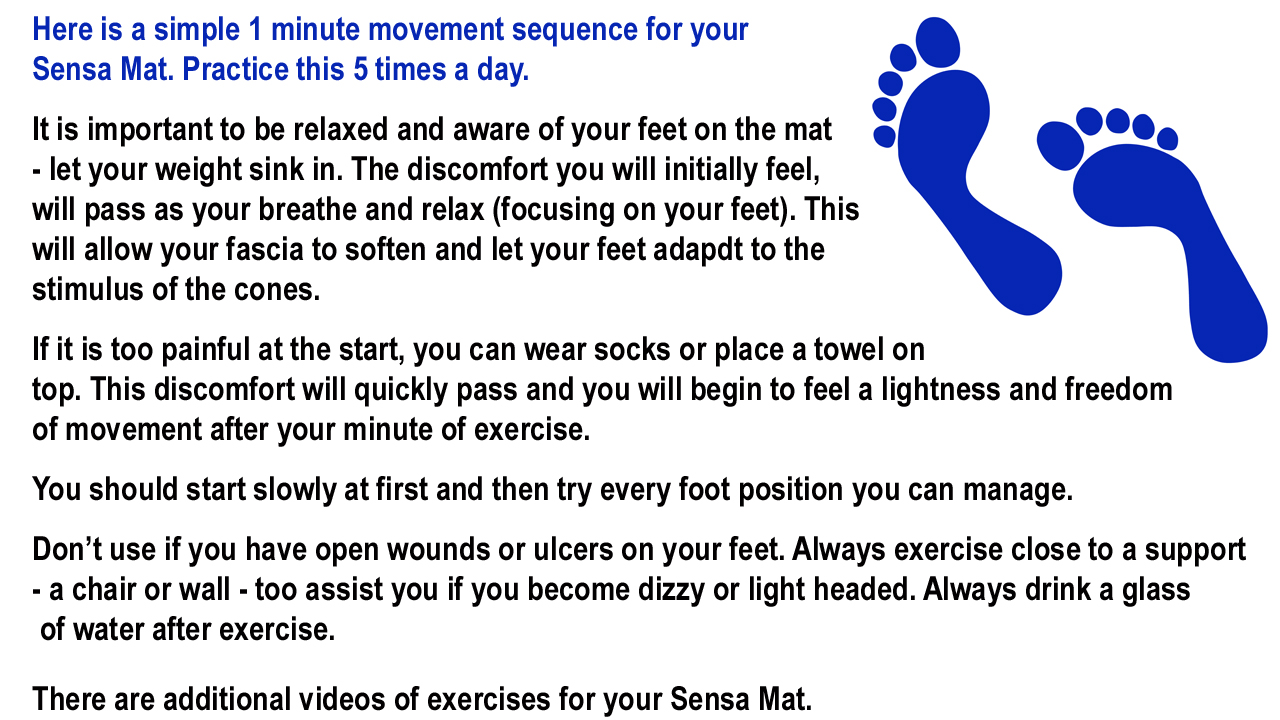 Here is a simple 1 minute movement sequence for your Sensa Mat. Practice this 5 times a day.

It is important to be relaxed and aware of your feet on the mat - let your weight sink in. The discomfort you will initially feel, will pass as your breathe and relax (focusing on your feet). This will allow your fascia to soften and let your feet adapdt to the stimulus of the cones.

If it is too painful at the start, you can wear socks or place a towel on top. This discomfort will quickly pass and you will begin to feel a lightness and freedom of movement after your minute of exercise.

You should start slowly at first and then try every foot position you can manage.

Don't use if you have open wounds or ulcers on your feet. Always exercise close to a support - a chair or wall - too assist you if you become dizzy or light headed. Always drink a glass of water after exercise.

There are additional videos of exercises for your Sensa Mat.